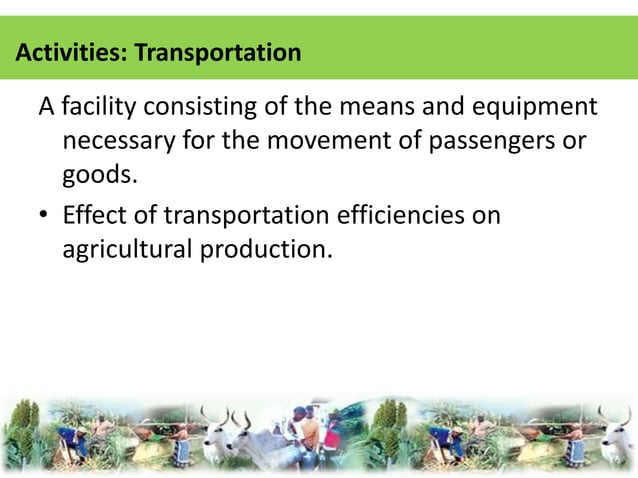 Activities: Transportation

A facility consisting of the means and equipment necessary for the movement of passengers or goods.

• Effect of transportation efficiencies on agricultural production.